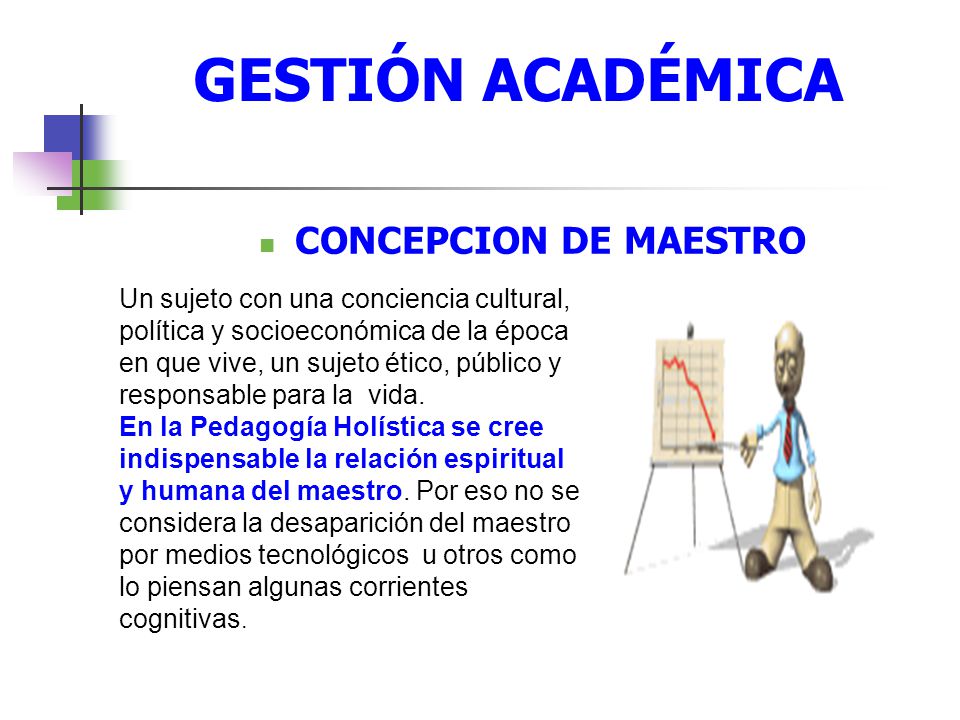 GESTIÓN ACADÉMICA

CONCEPCION DE MAESTRO

Un sujeto con una conciencia cultural, política y socioeconómica de la época en que vive, un sujeto ético, público y responsable para la vida.
En la Pedagogía Holística se cree indispensable la relación espiritual y humana del maestro. Por eso no se considera la desaparición del maestro por medios tecnológicos u otros como lo piensan algunas corrientes cognitivas.